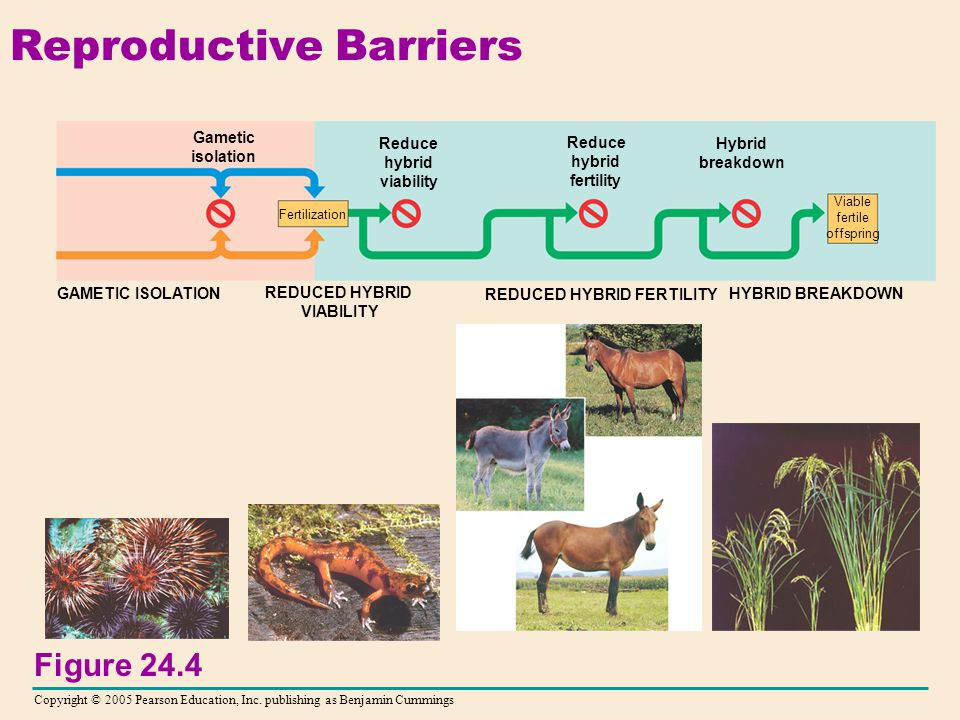 Reproductive Barriers

Gametic isolation

Reduce hybrid viability

Reduce hybrid fertility

Hybrid breakdown

Fertilization

Viable fertile offspring

GAMETIC ISOLATION

REDUCED HYBRID VIABILITY

REDUCED HYBRID FERTILITY

HYBRID BREAKDOWN

Figure 24.4

Copyright © 2005 Pearson Education, Inc. publishing as Benjamin Cummings